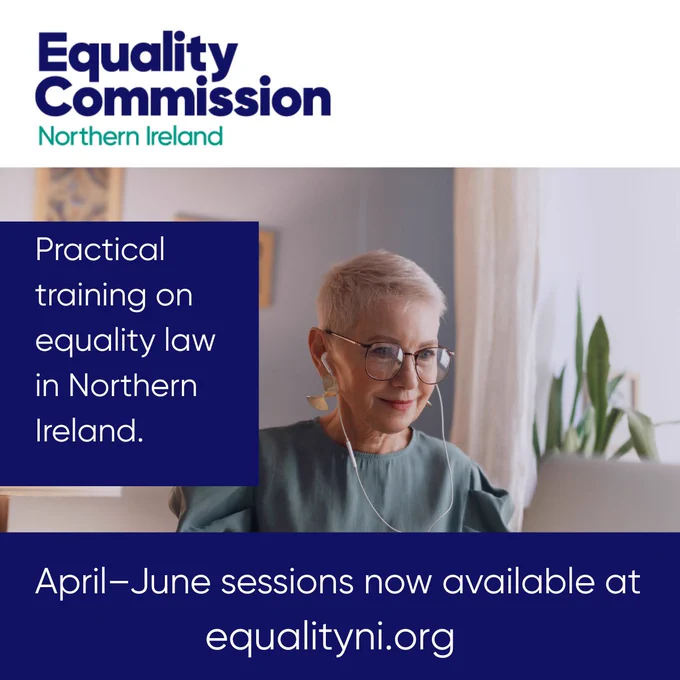 Equality Commission
Northern Ireland

Practical training on equality law in Northern Ireland.

April–June sessions now available at equalityni.org